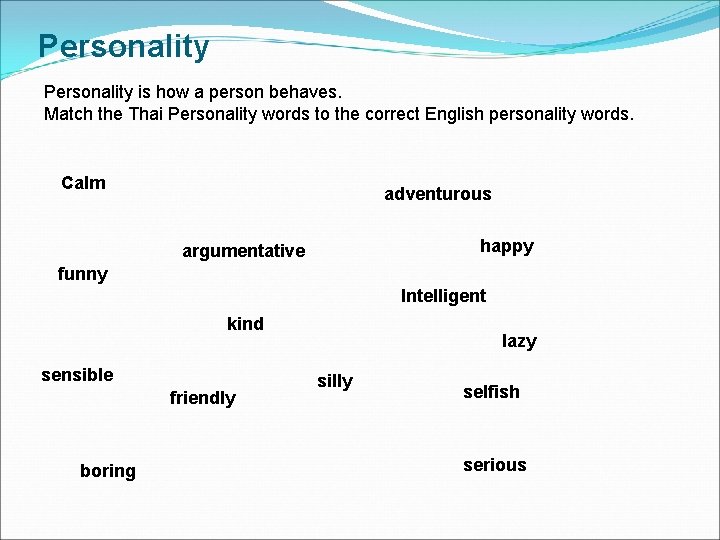 Personality

Personality is how a person behaves.
Match the Thai Personality words to the correct English personality words.

Calm

adventurous

argumentative

happy

funny

Intelligent

kind

lazy

sensible

silly

friendly

selfish

boring

serious